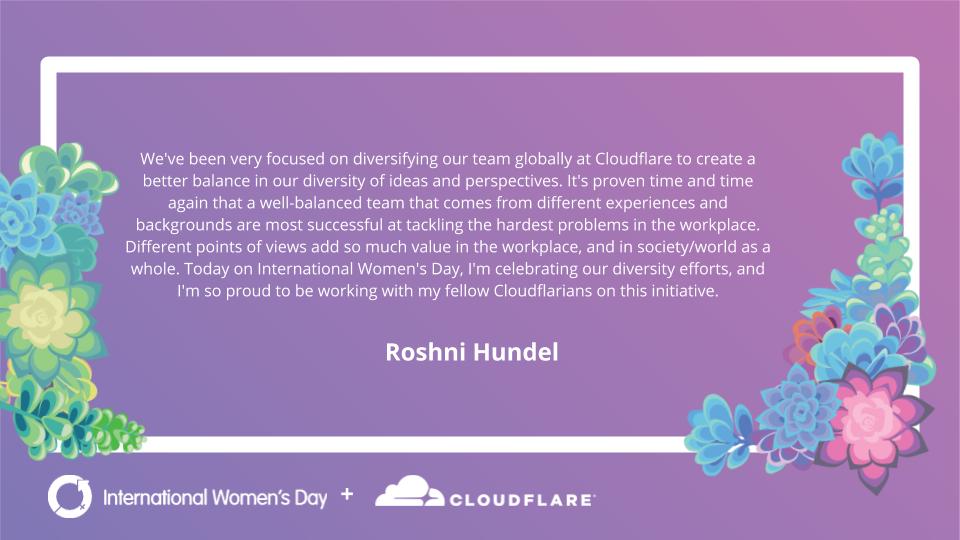 We've been very focused on diversifying our team globally at Cloudflare to create a better balance in our diversity of ideas and perspectives. It's proven time and time again that a well-balanced team that comes from different experiences and backgrounds are most successful at tackling the hardest problems in the workplace. Different points of views add so much value in the workplace, and in society/world as a whole. Today on International Women's Day, I'm celebrating our diversity efforts, and I'm so proud to be working with my fellow Cloudflarians on this initiative.

Roshni Hundel

International Women's Day + CLOUDFLARE